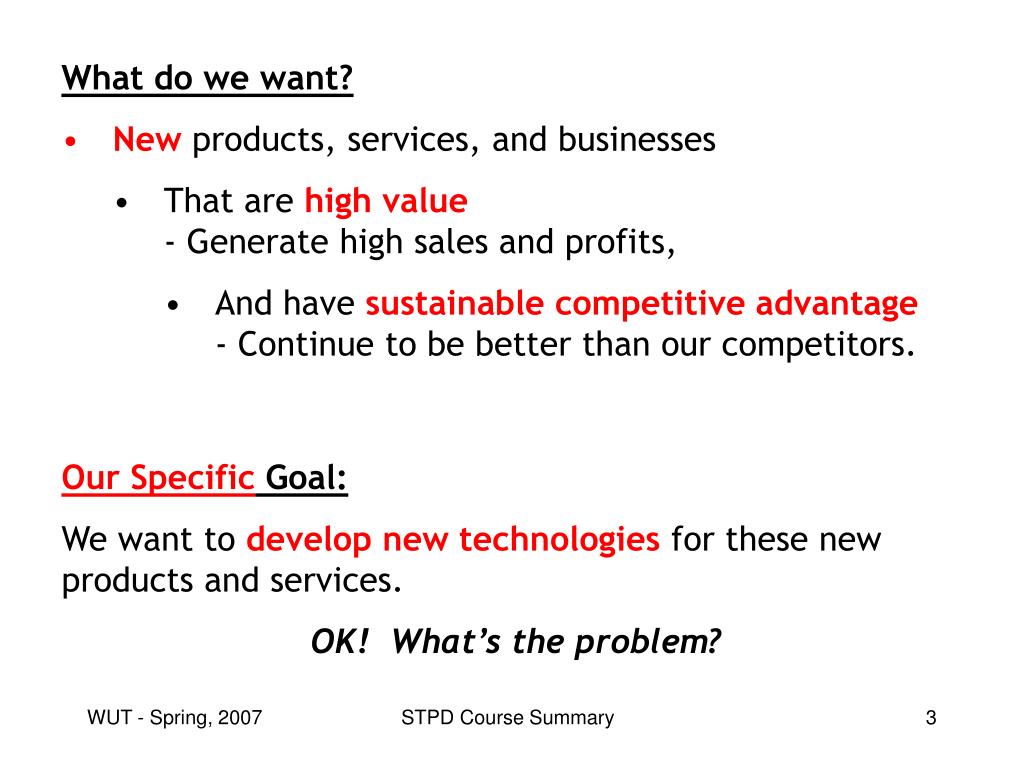 What do we want?

• New products, services, and businesses

• That are high value
- Generate high sales and profits,

• And have sustainable competitive advantage
- Continue to be better than our competitors.

Our Specific Goal:

We want to develop new technologies for these new products and services.

OK! What's the problem?

WUT - Spring, 2007

STPD Course Summary

3